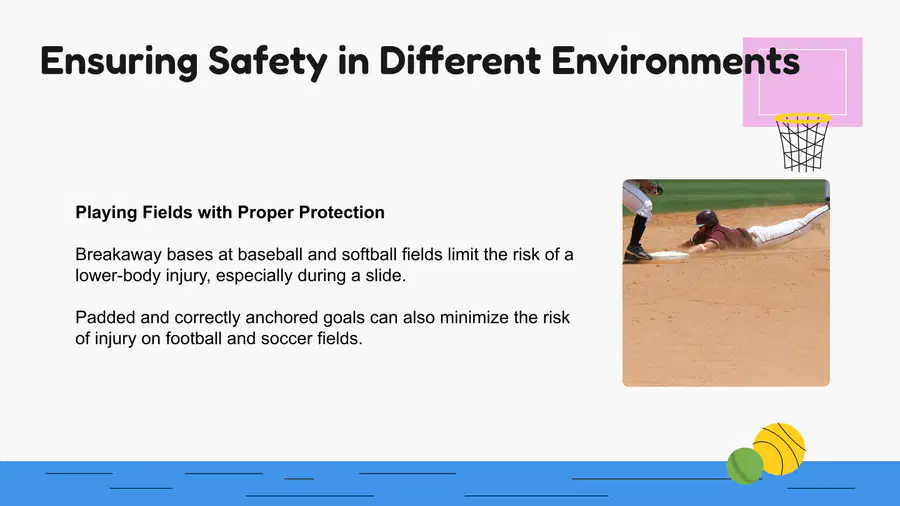 Ensuring Safety in Different Environments

Playing Fields with Proper Protection

Breakaway bases at baseball and softball fields limit the risk of a lower-body injury, especially during a slide.

Padded and correctly anchored goals can also minimize the risk of injury on football and soccer fields.